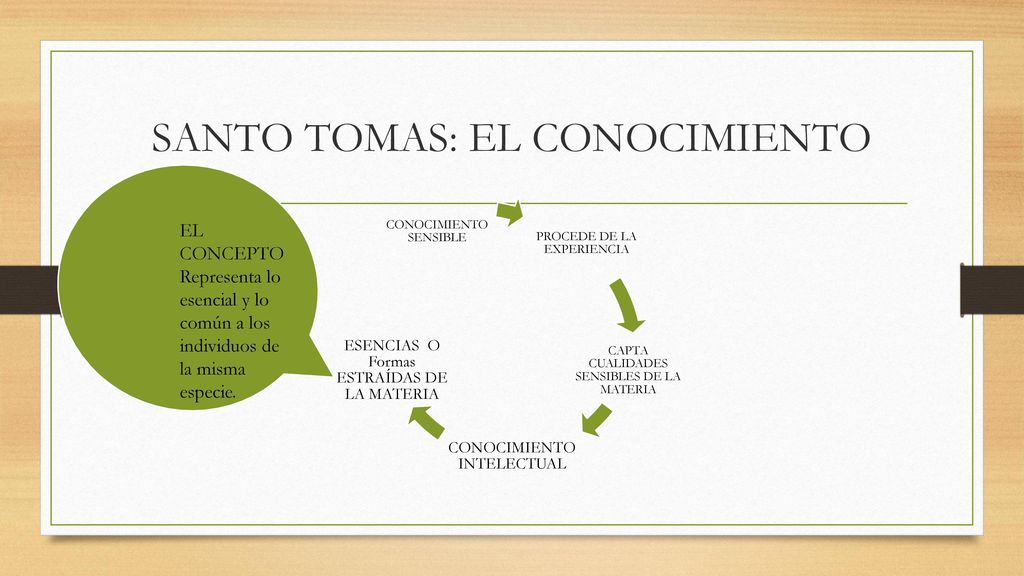 SANTO TOMAS: EL CONOCIMIENTO

EL CONCEPTO Representa lo esencial y lo común a los individuos de la misma especie.

CONOCIMIENTO SENSIBLE

PROCEDE DE LA EXPERIENCIA

CAPTA CUALIDADES SENSIBLES DE LA MATERIA

CONOCIMIENTO INTELECTUAL

ESENCIAS O Formas ESTRAÍDAS DE LA MATERIA